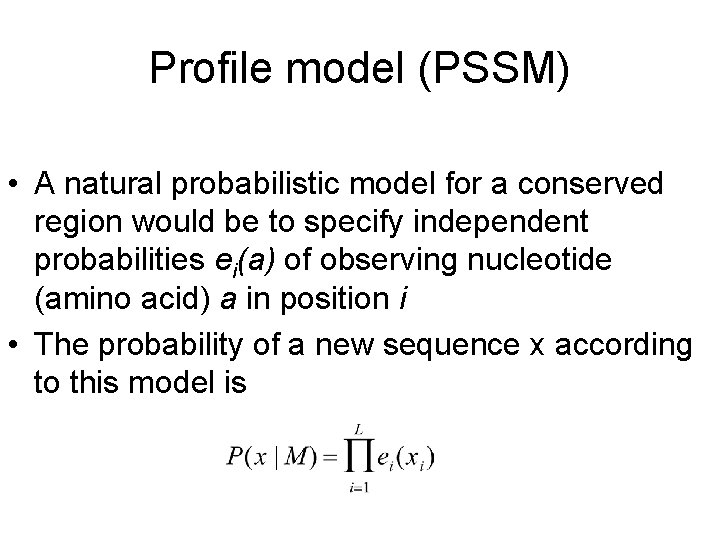 Profile model (PSSM)

• A natural probabilistic model for a conserved region would be to specify independent probabilities $e_i(a)$ of observing nucleotide (amino acid) $a$ in position $i$

• The probability of a new sequence x according to this model is

$P(x \mid M) = \prod_{i=1}^{L} e_i(x_i)$